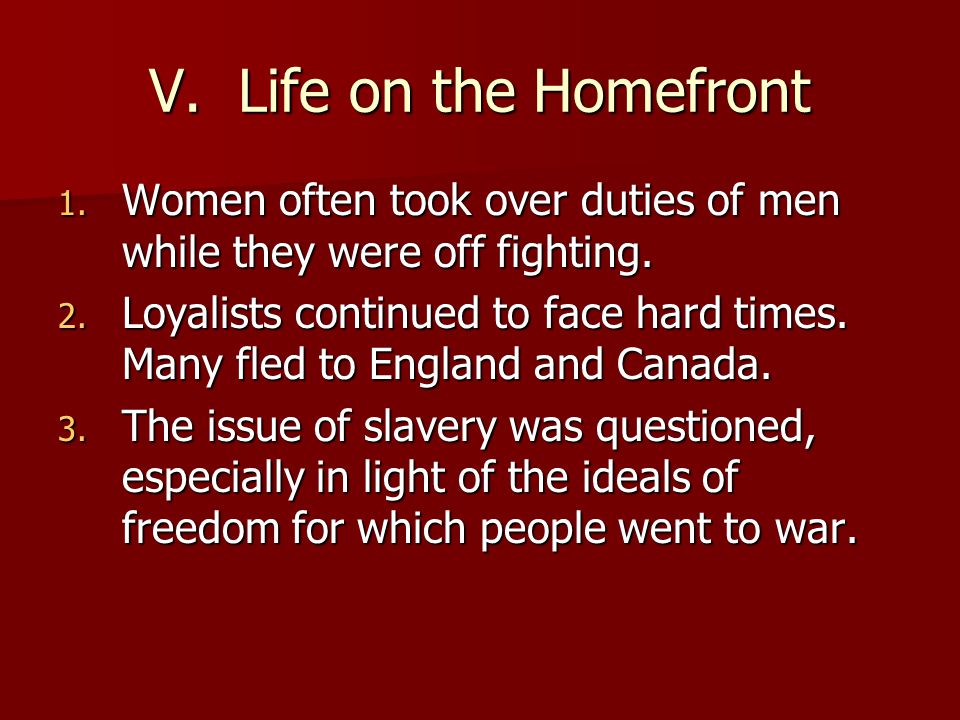 V. Life on the Homefront

1. Women often took over duties of men while they were off fighting.
2. Loyalists continued to face hard times. Many fled to England and Canada.
3. The issue of slavery was questioned, especially in light of the ideals of freedom for which people went to war.